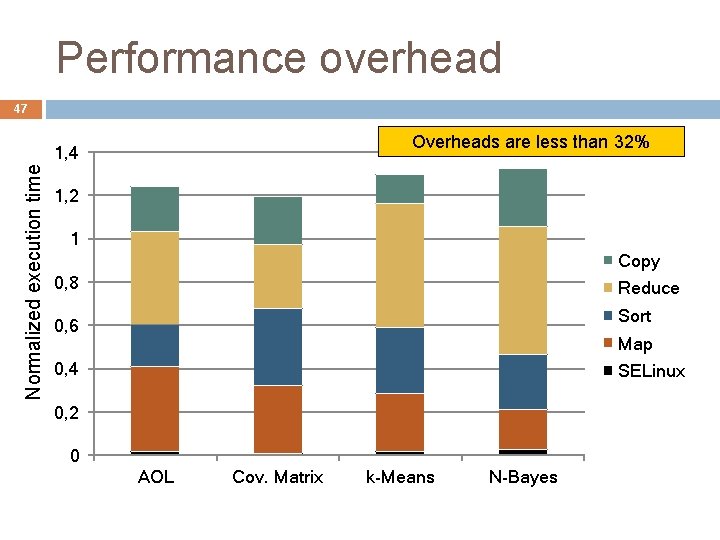 Performance overhead

47

Overheads are less than 32%

Normalized execution time

1,4
1,2
1
0,8
0,6
0,4
0,2
0

AOL
Cov. Matrix
k-Means
N-Bayes

Copy
Reduce
Sort
Map
SELinux